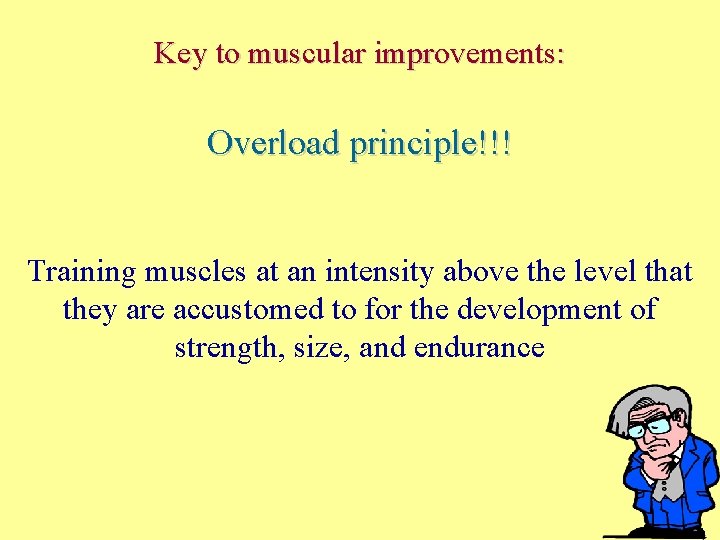 Key to muscular improvements:

Overload principle!!!

Training muscles at an intensity above the level that they are accustomed to for the development of strength, size, and endurance